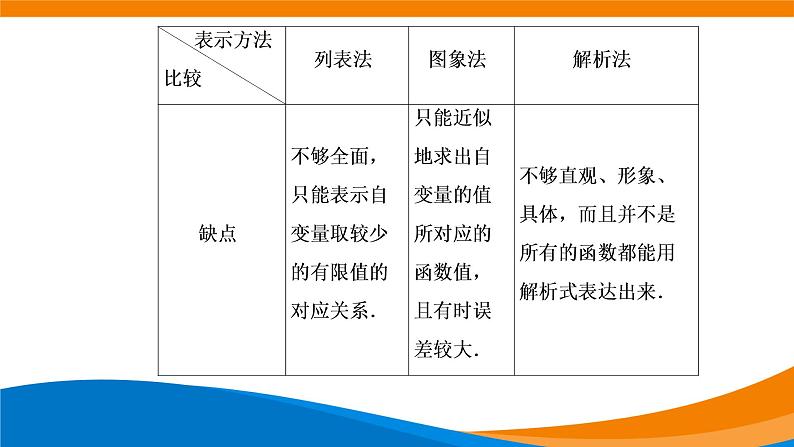 | 表示方法 比较 | 列表法 | 图象法 | 解析法 |
|---|---|---|---|
| 缺点 | 不够全面，只能表示自变量取较少的有限值的对应关系. | 只能近似地求出自变量的值所对应的函数值，且有时误差较大. | 不够直观、形象、具体，而且并不是所有的函数都能用解析式表达出来. |